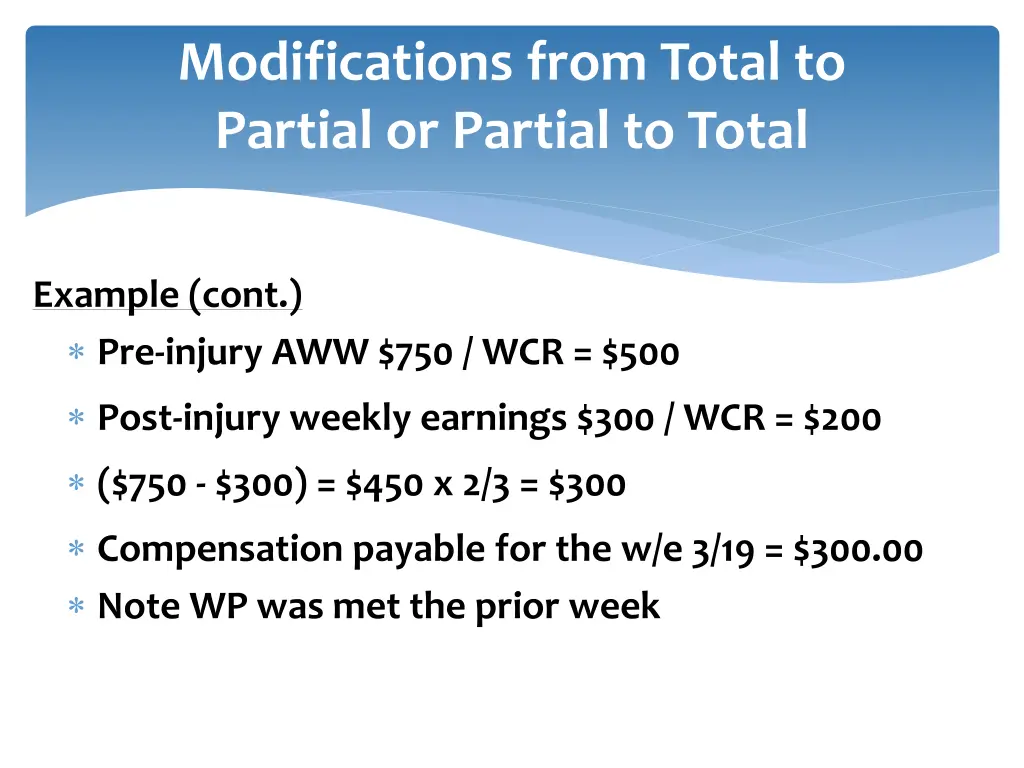 Modifications from Total to Partial or Partial to Total

Example (cont.)

* Pre-injury AWW \$750 / WCR = \$500
* Post-injury weekly earnings \$300 / WCR = \$200
* (\$750 - \$300) = \$450 x 2/3 = \$300
* Compensation payable for the w/e 3/19 = \$300.00
* Note WP was met the prior week